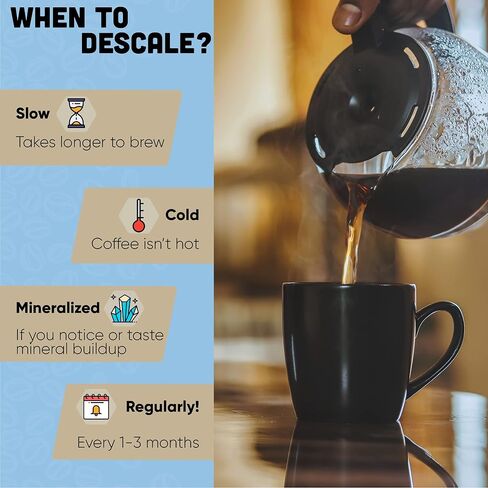 WHEN TO DESCALE?

Slow
Takes longer to brew

Cold
Coffee isn't hot

Mineralized
If you notice or taste mineral buildup

Regularly!
Every 1-3 months